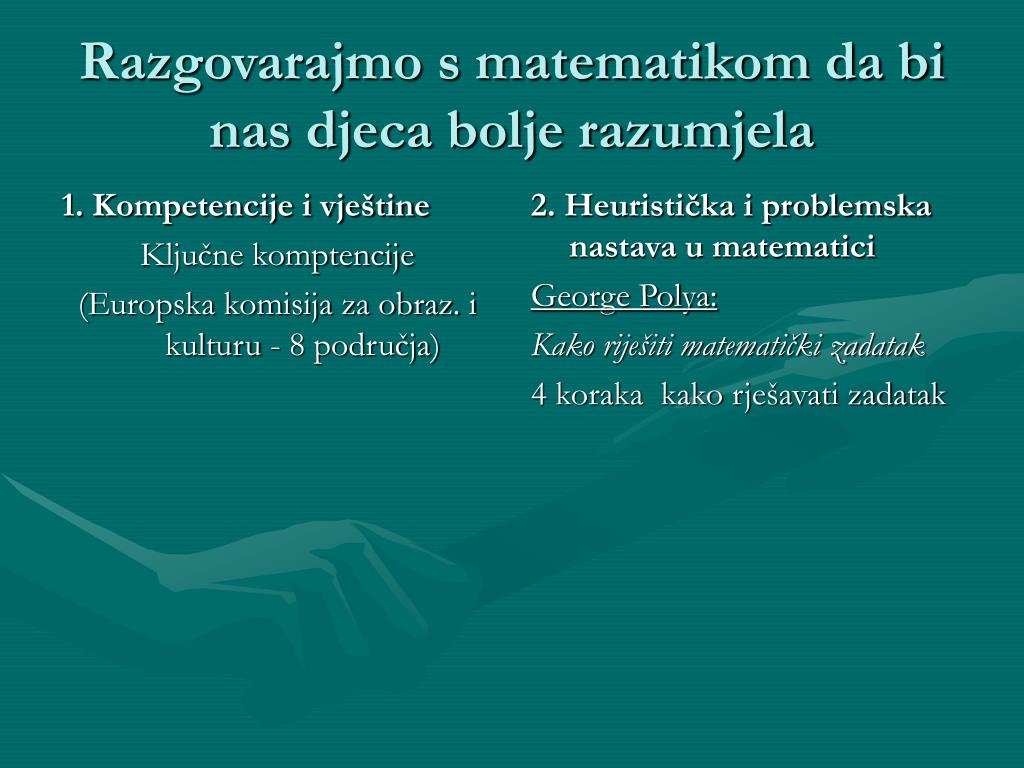 Razgovarajmo s matematikom da bi nas djeca bolje razumjela

1. Kompetencije i vještine

Ključne komptencije

(Europska komisija za obraz. i kulturu - 8 područja)

2. Heuristička i problemska nastava u matematici

George Polya:

Kako riješiti matematički zadatak

4 koraka kako rješavati zadatak